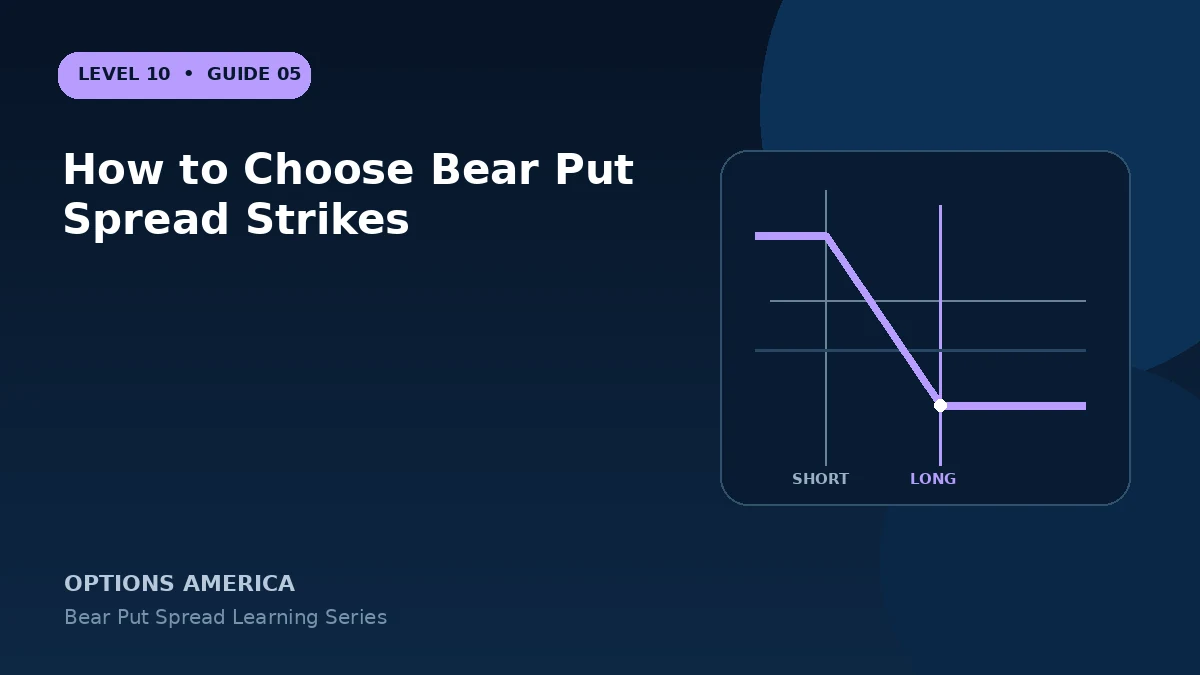 LEVEL 10 • GUIDE 05

How to Choose Bear Put Spread Strikes

SHORT
LONG

OPTIONS AMERICA
Bear Put Spread Learning Series